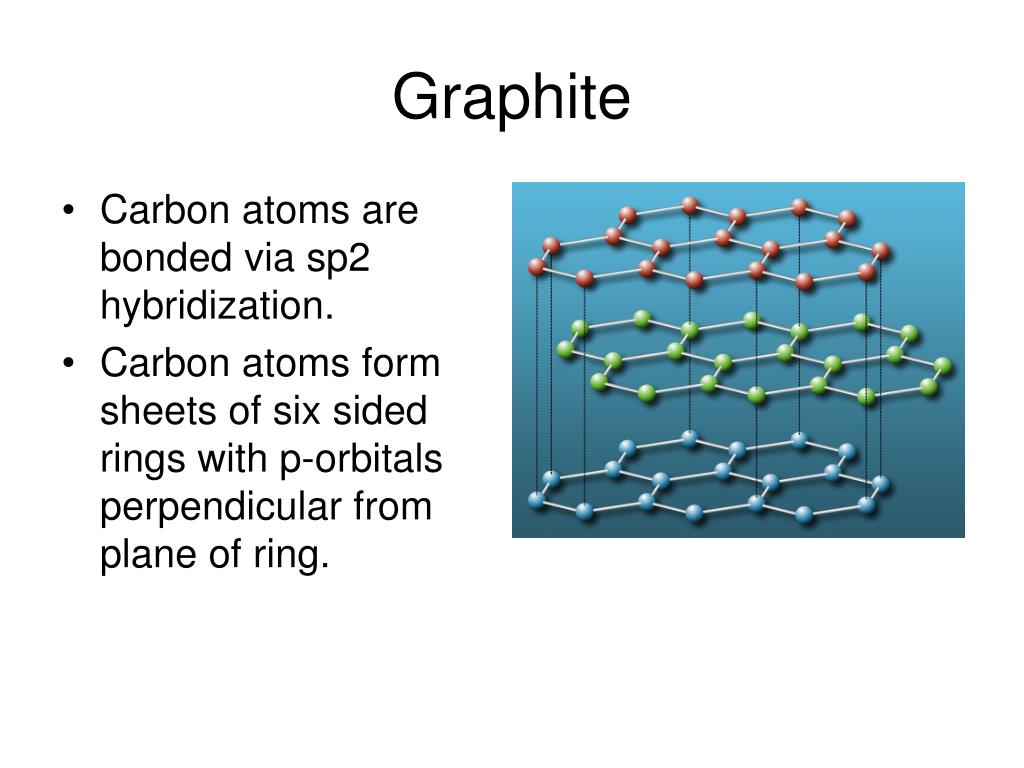 Graphite

• Carbon atoms are bonded via sp2 hybridization.
• Carbon atoms form sheets of six sided rings with p-orbitals perpendicular from plane of ring.